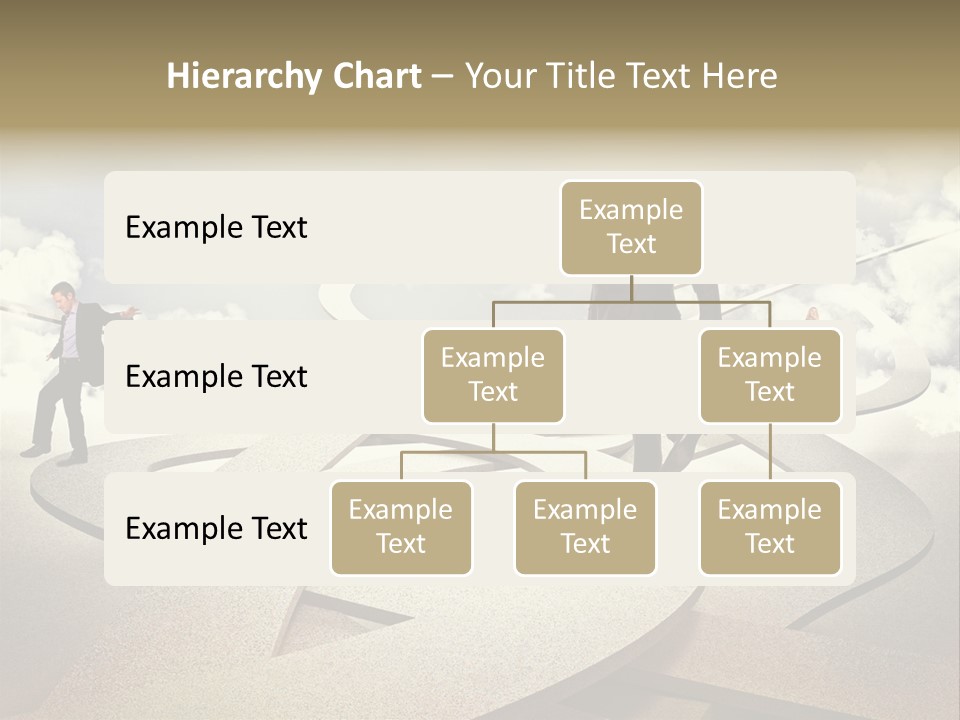 Hierarchy Chart – Your Title Text Here

Example Text

Example Text

Example Text

Example Text

Example Text

Example Text

Example Text

Example Text

Example Text